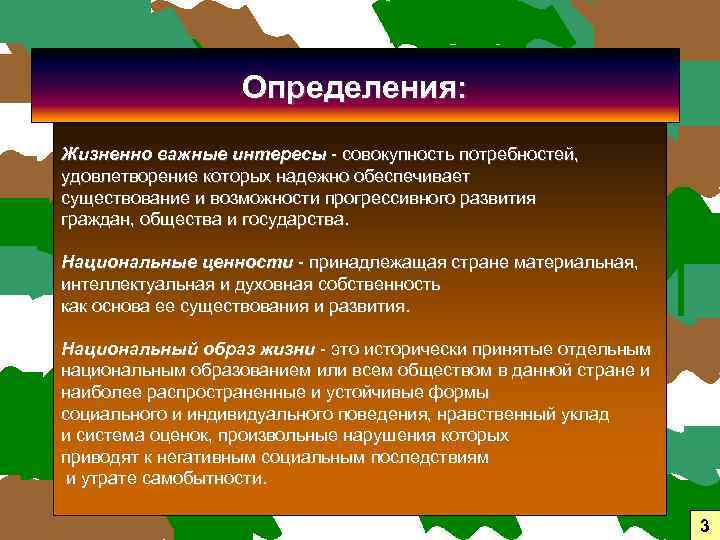 Определения:

Жизненно важные интересы - совокупность потребностей, удовлетворение которых надежно обеспечивает существование и возможности прогрессивного развития граждан, общества и государства.

Национальные ценности - принадлежащая стране материальная, интеллектуальная и духовная собственность как основа ее существования и развития.

Национальный образ жизни - это исторически принятые отдельным национальным образованием или всем обществом в данной стране и наиболее распространенные и устойчивые формы социального и индивидуального поведения, нравственный уклад и система оценок, произвольные нарушения которых приводят к негативным социальным последствиям и утрате самобытности.

3